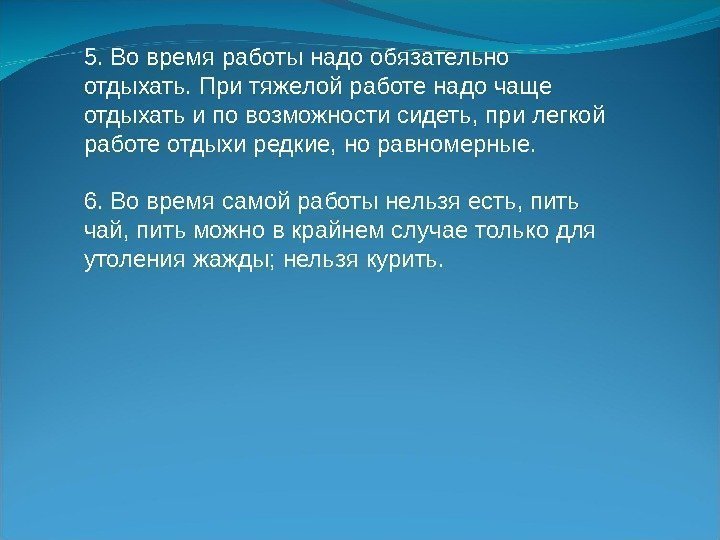 5. Во время работы надо обязательно отдыхать. При тяжелой работе надо чаще отдыхать и по возможности сидеть, при легкой работе отдыхи редкие, но равномерные.

6. Во время самой работы нельзя есть, пить чай, пить можно в крайнем случае только для утоления жажды; нельзя курить.